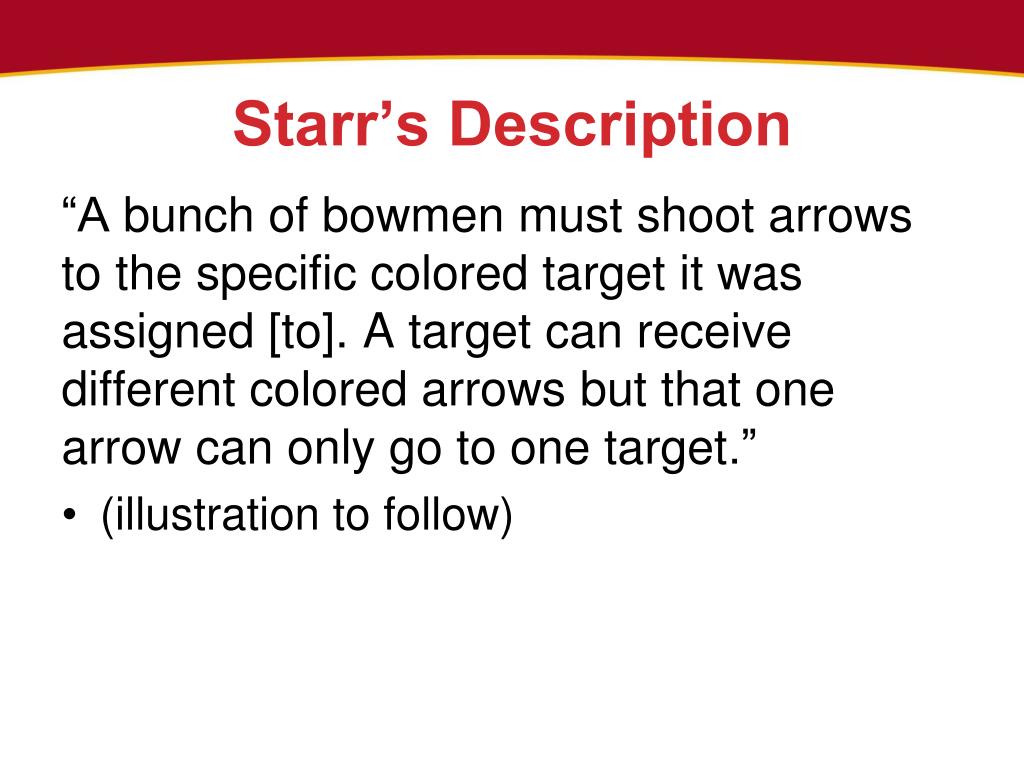 Starr’s Description

“A bunch of bowmen must shoot arrows to the specific colored target it was assigned [to]. A target can receive different colored arrows but that one arrow can only go to one target.”

• (illustration to follow)